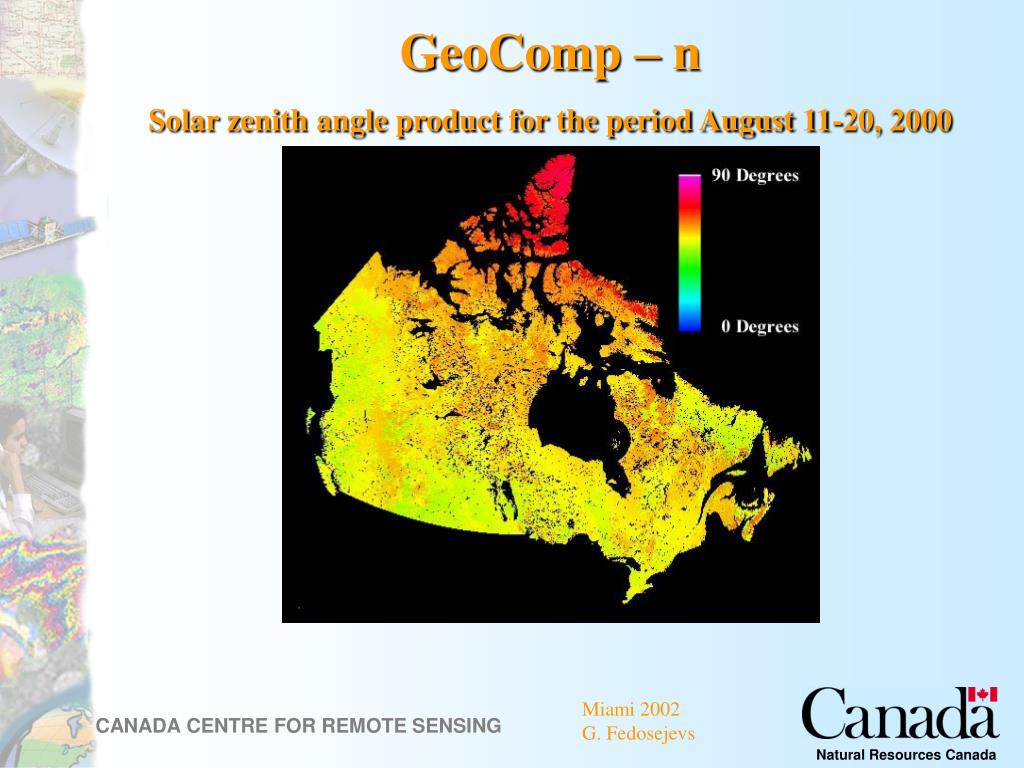 GeoComp – n

Solar zenith angle product for the period August 11-20, 2000

90 Degrees

0 Degrees

CANADA CENTRE FOR REMOTE SENSING

Miami 2002
G. Fedosejevs

Canada

Natural Resources Canada